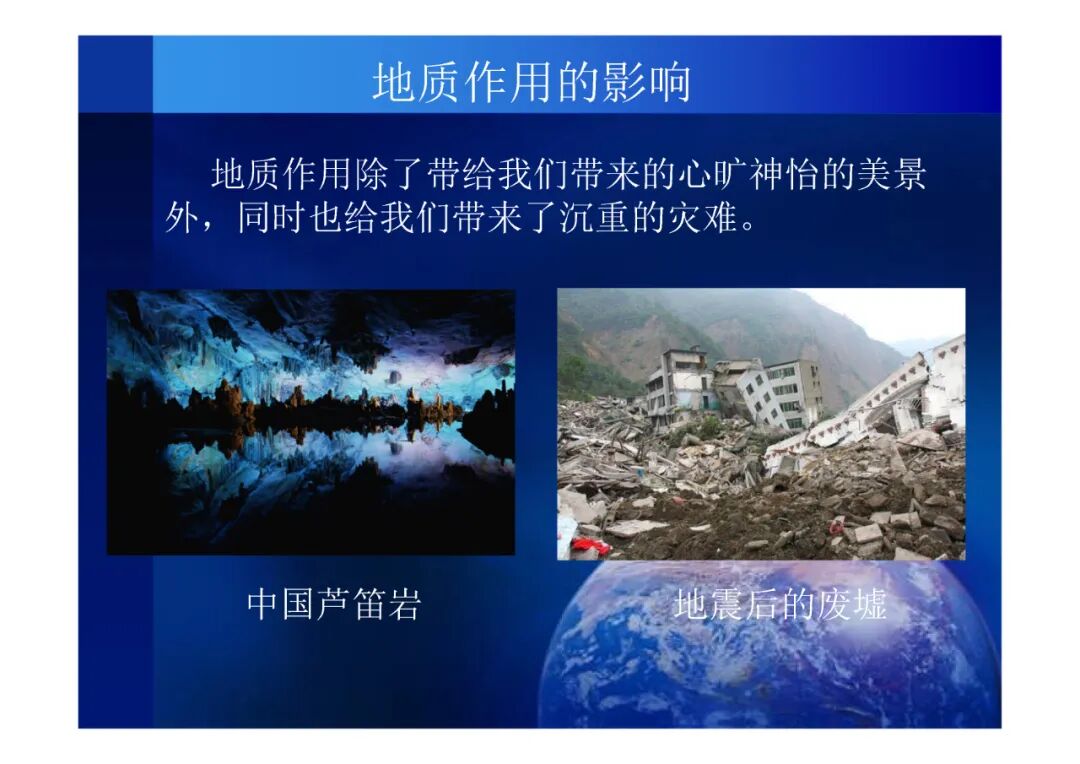 地质作用的影响

地质作用除了带给我们带来的心旷神怡的美景外，同时也给我们带来了沉重的灾难。

中国芦笛岩

地震后的废墟